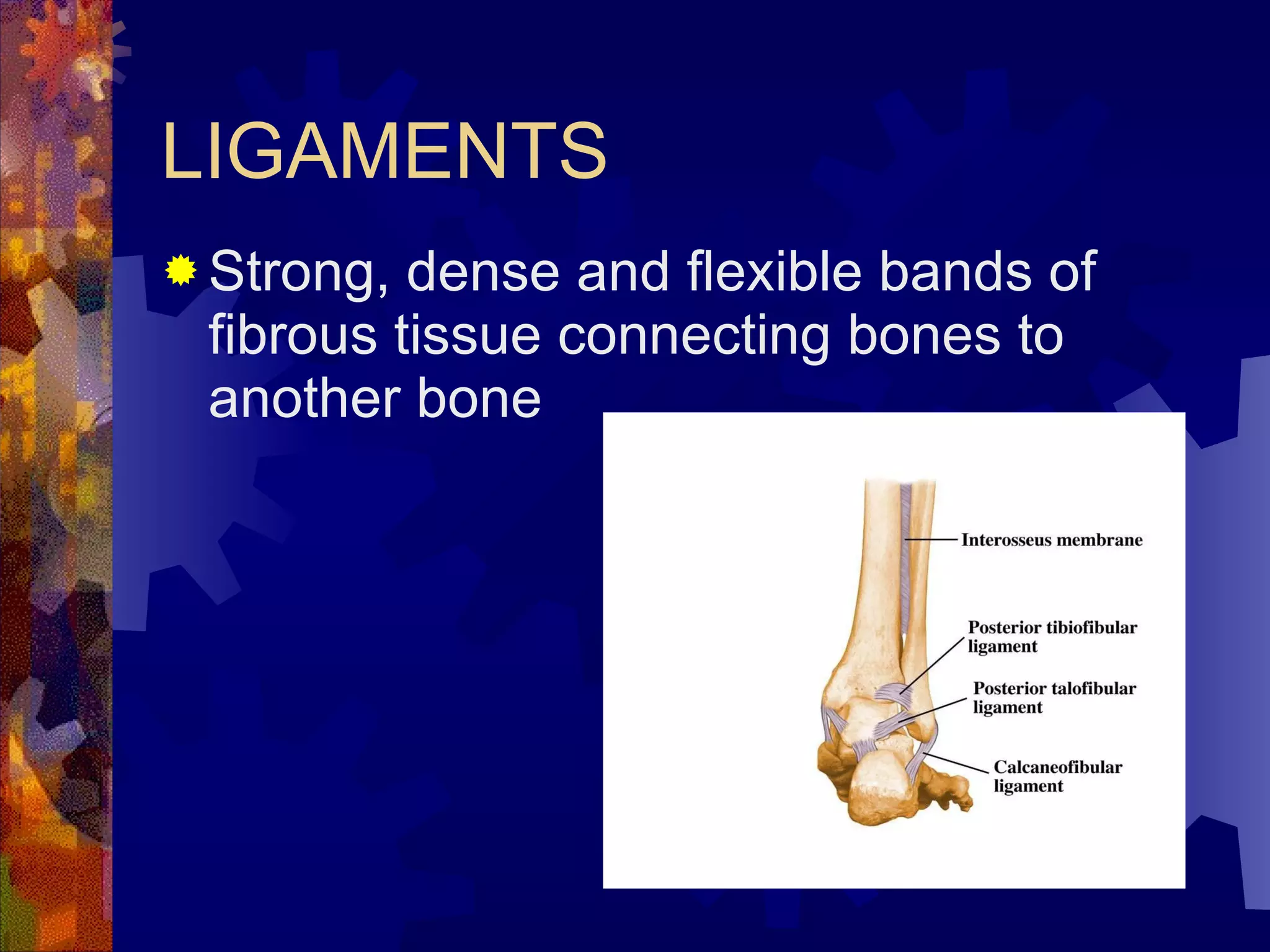 LIGAMENTS

Strong, dense and flexible bands of fibrous tissue connecting bones to another bone

Interosseus membrane

Posterior tibiofibular ligament

Posterior talofibular ligament

Calcaneofibular ligament